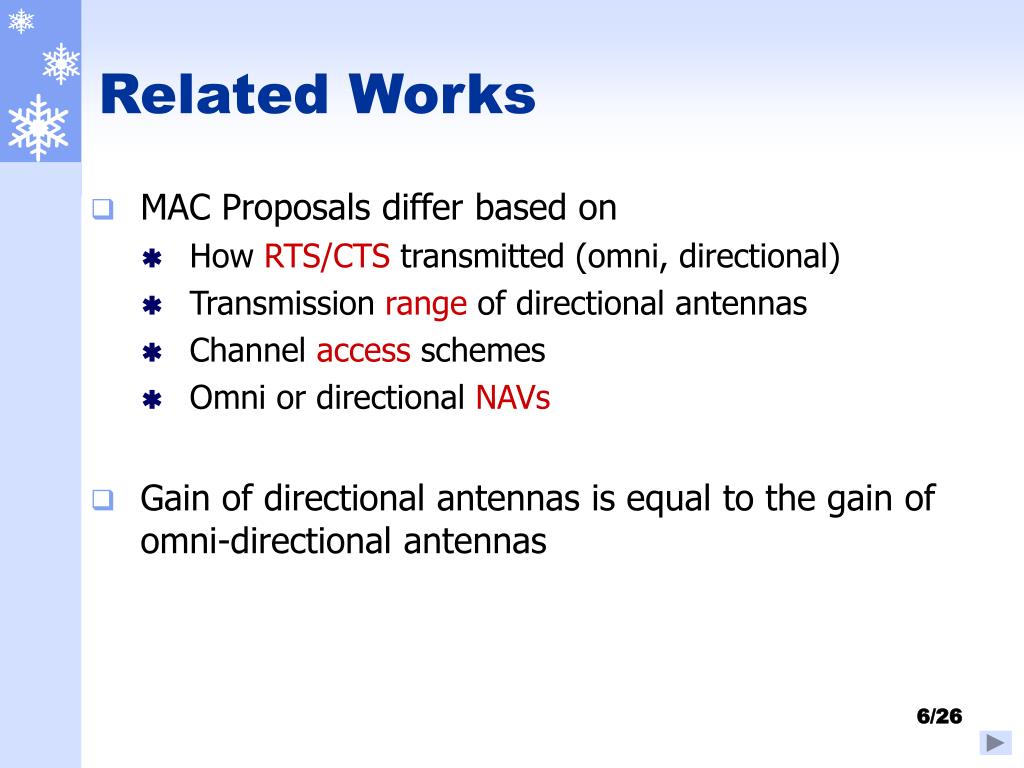 Related Works

MAC Proposals differ based on

How RTS/CTS transmitted (omni, directional)

Transmission range of directional antennas

Channel access schemes

Omni or directional NAVs

Gain of directional antennas is equal to the gain of omni-directional antennas

6/26